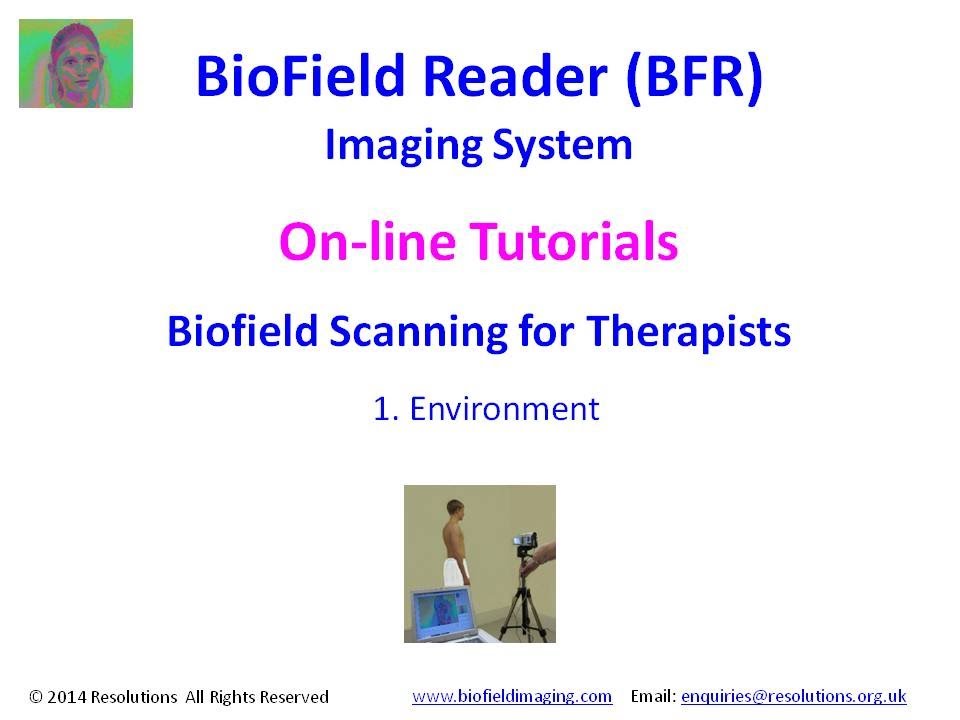 BioField Reader (BFR)
Imaging System

On-line Tutorials

Biofield Scanning for Therapists

1. Environment

© 2014 Resolutions All Rights Reserved www.biofieldimaging.com Email: enquiries@resolutions.org.uk